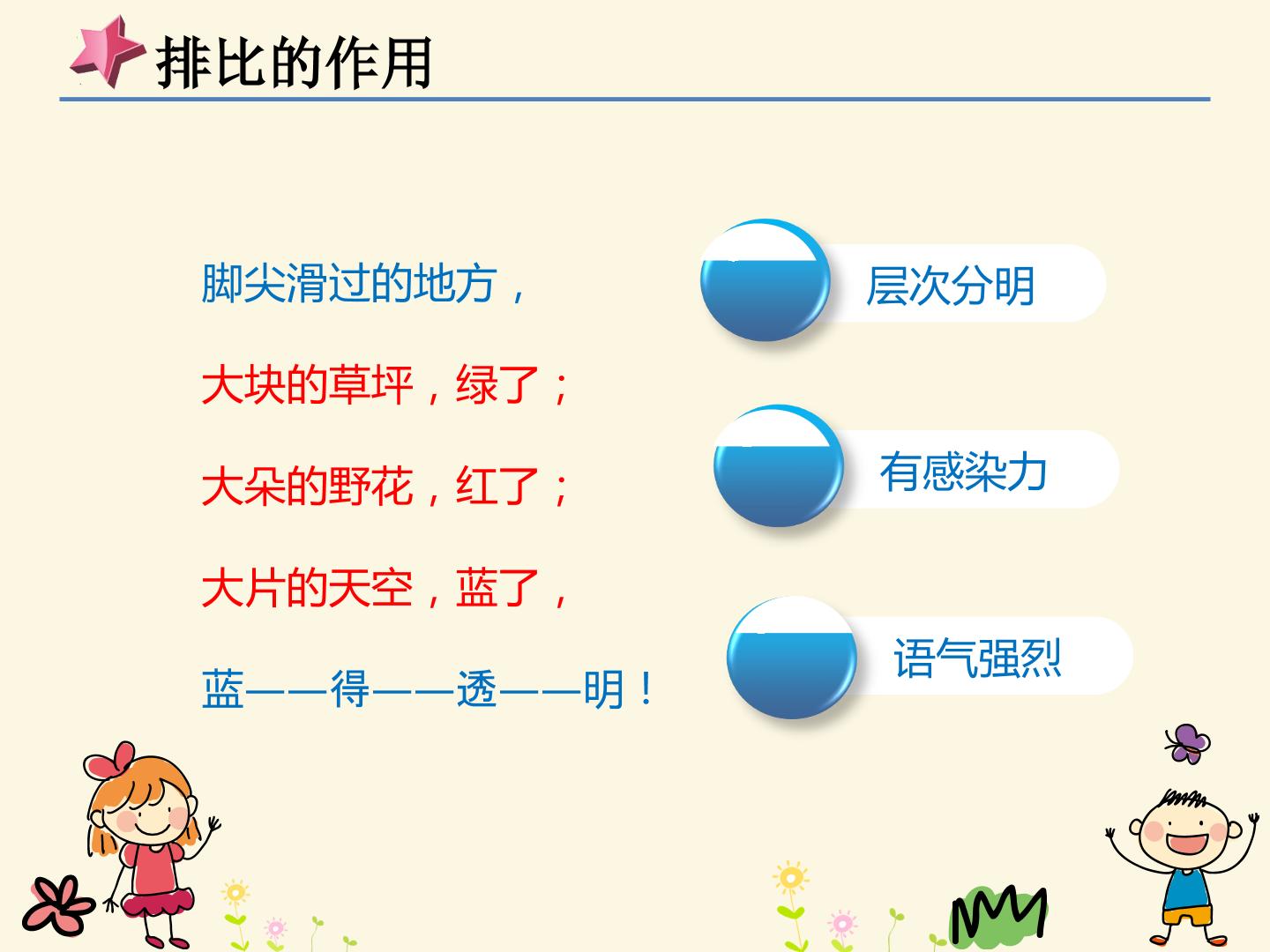 排比的作用

脚尖滑过的地方，

大块的草坪，绿了；

大朵的野花，红了；

大片的天空，蓝了，

蓝——得——透——明！

层次分明

有感染力

语气强烈